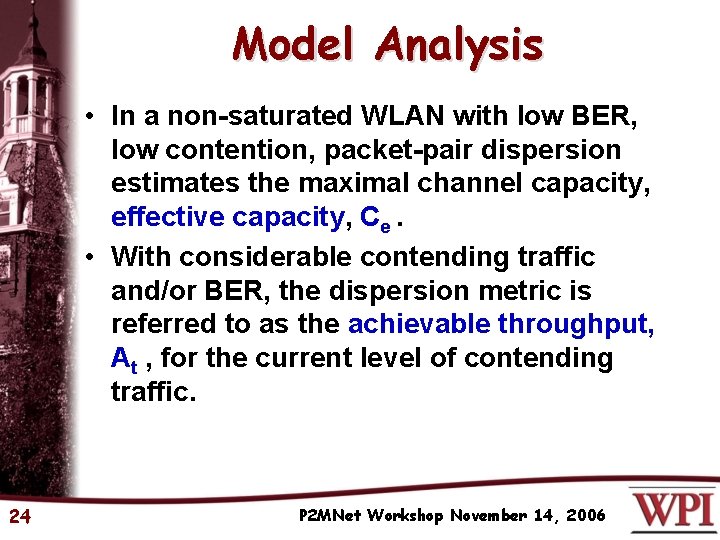 Model Analysis

• In a non-saturated WLAN with low BER, low contention, packet-pair dispersion estimates the maximal channel capacity, effective capacity, $C_e$ .

• With considerable contending traffic and/or BER, the dispersion metric is referred to as the achievable throughput, $A_t$ , for the current level of contending traffic.

24

P2MNet Workshop November 14, 2006

WPI